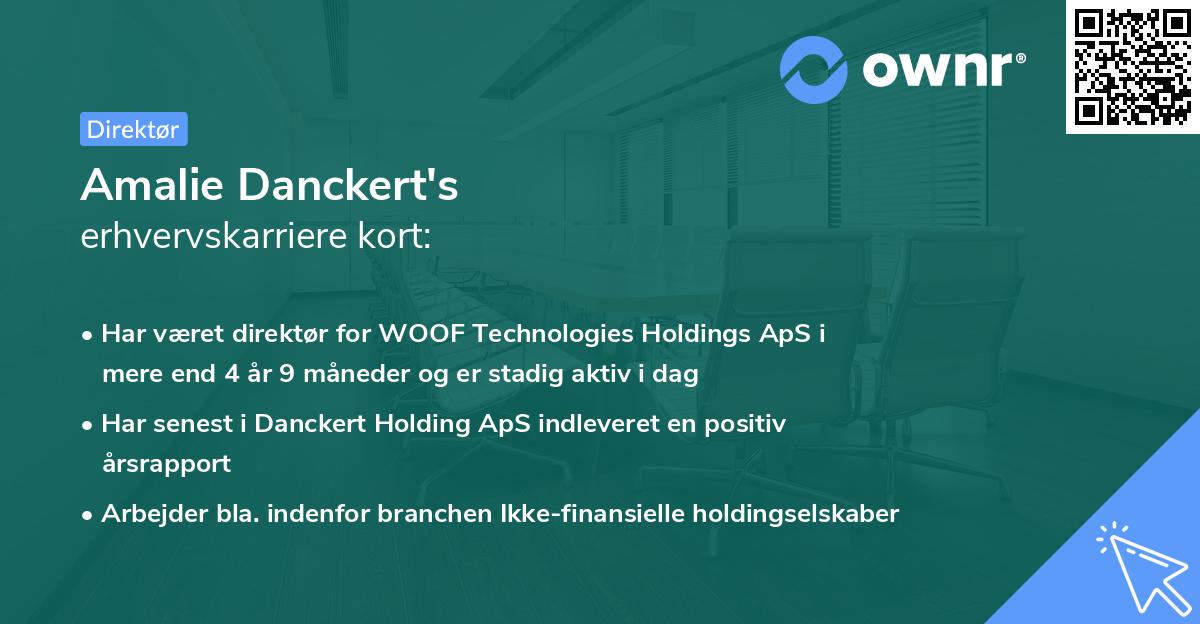 ownr®

Direktør

Amalie Danckert's
erhvervskarriere kort:

• Har været direktør for WOOF Technologies Holdings ApS i mere end 4 år 9 måneder og er stadig aktiv i dag
• Har senest i Danckert Holding ApS indleveret en positiv årsrapport
• Arbejder bla. indenfor branchen Ikke-finansielle holdingselskaber